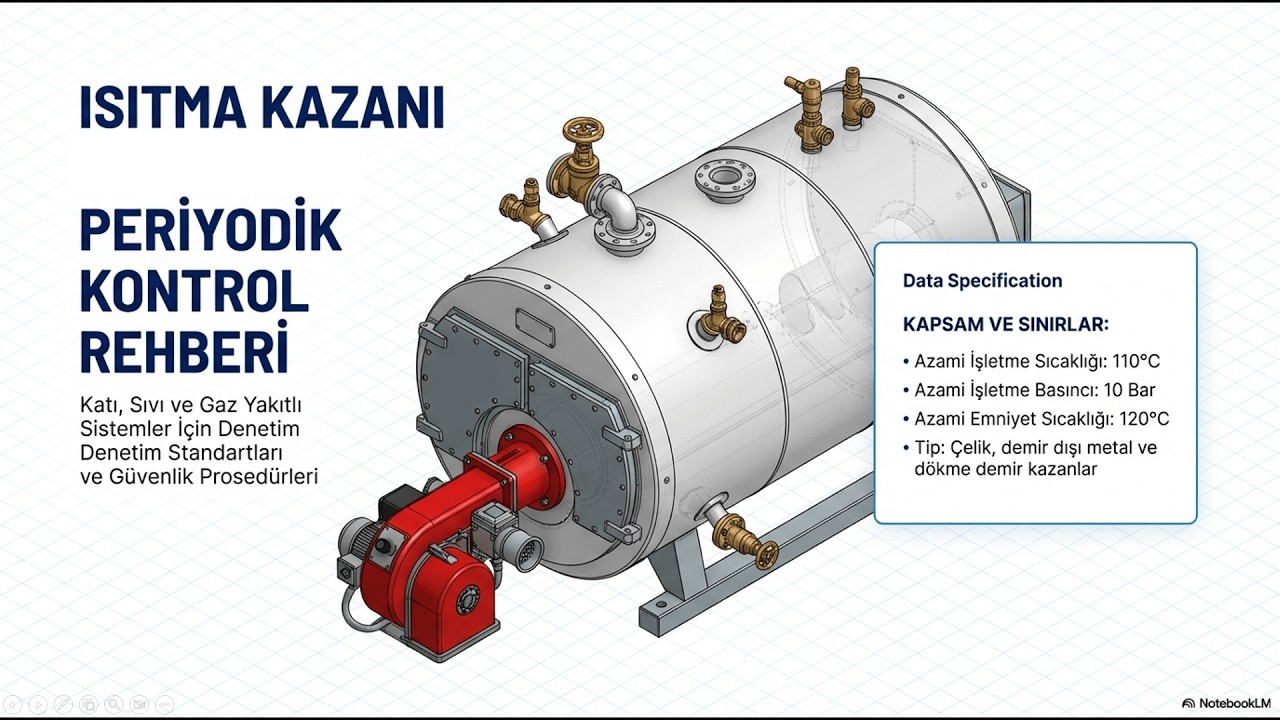 ISITMA KAZANI

PERİYODİK KONTROL REHBERİ

Katı, Sıvı ve Gaz Yakıtlı Sistemler İçin Denetim Denetim Standartları ve Güvenlik Prosedürleri

Data Specification

KAPSAM VE SINIRLAR:

• Azami İşletme Sıcaklığı: 110°C
• Azami İşletme Basıncı: 10 Bar
• Azami Emniyet Sıcaklığı: 120°C
• Tip: Çelik, demir dışı metal ve dökme demir kazanlar

NotebookLM